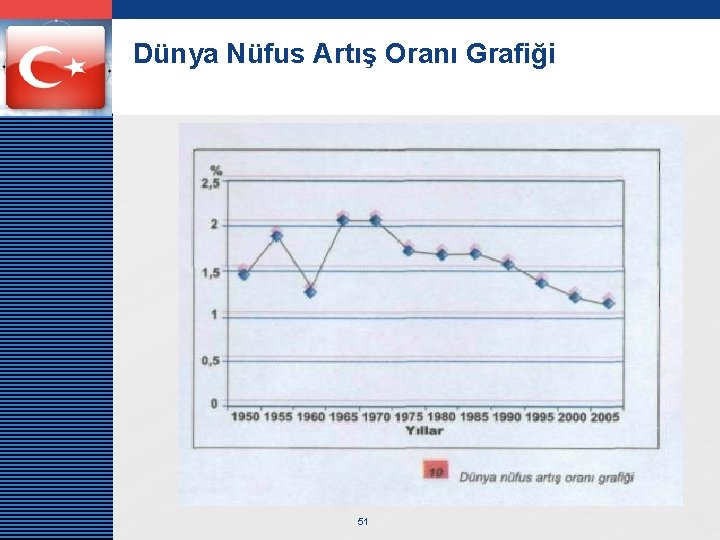 Dünya Nüfus Artış Oranı Grafiği

%
2,5
2
1,5
1
0,5
0
1950 1955 1960 1965 1970 1975 1980 1985 1990 1995 2000 2005
Yıllar

10 Dünya nüfus artış oranı grafiği

51